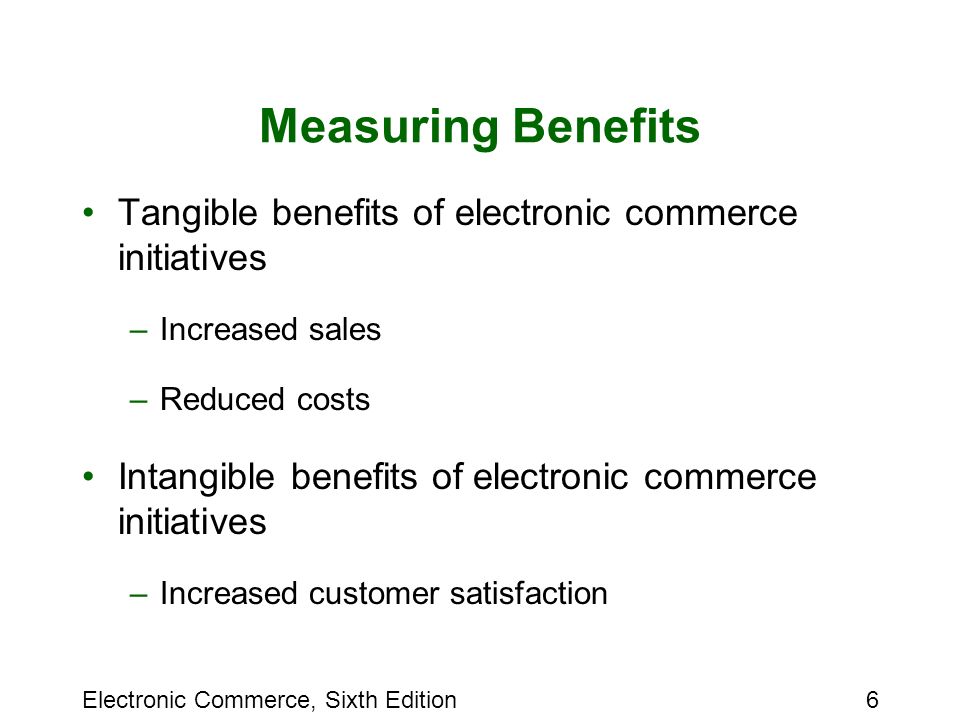 Measuring Benefits

• Tangible benefits of electronic commerce initiatives

– Increased sales

– Reduced costs

• Intangible benefits of electronic commerce initiatives

– Increased customer satisfaction

Electronic Commerce, Sixth Edition

6